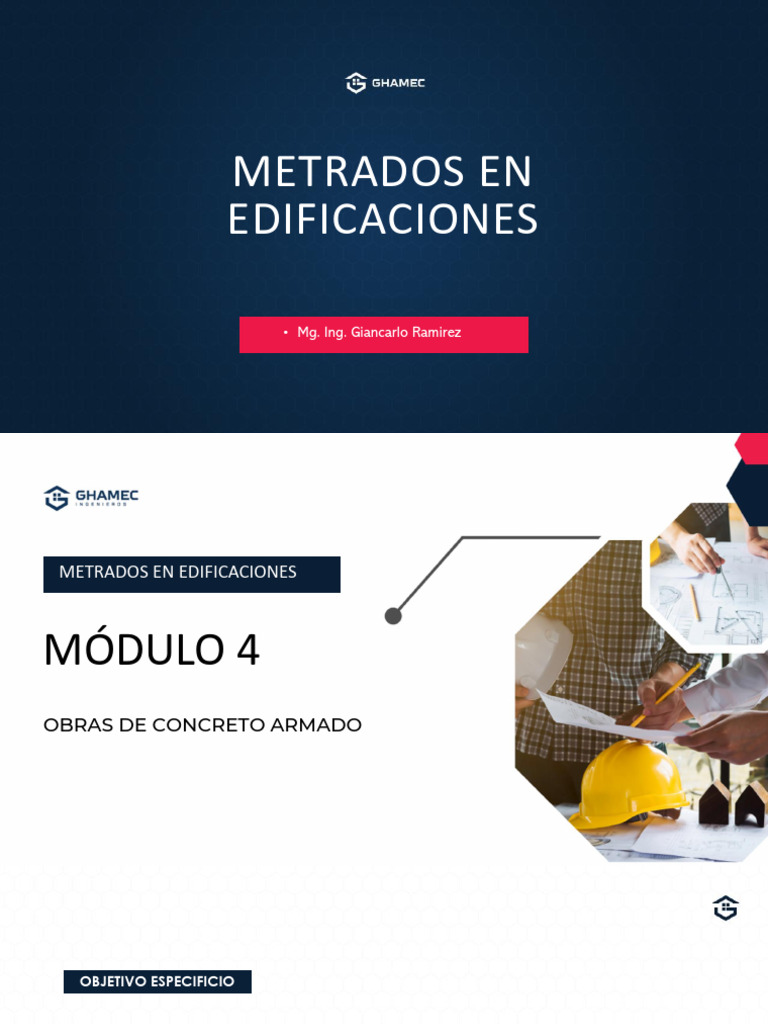 GHAMEC

METRADOS EN EDIFICACIONES

• Mg. Ing. Giancarlo Ramirez

GHAMEC
INGENIEROS

METRADOS EN EDIFICACIONES

MÓDULO 4

OBRAS DE CONCRETO ARMADO

OBJETIVO ESPECIFICIO